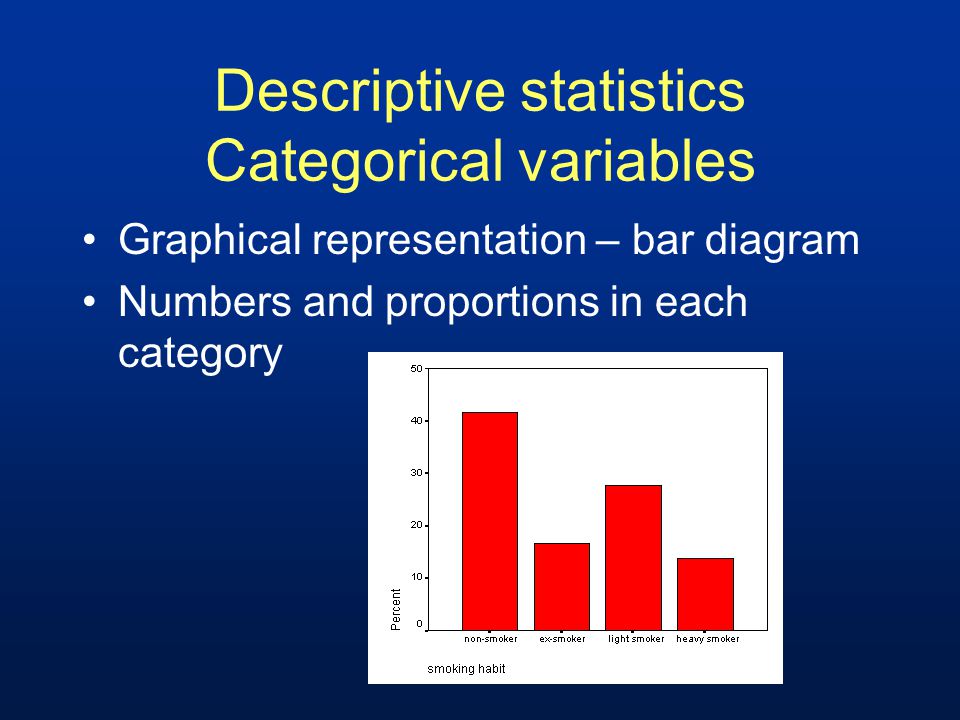 Descriptive statistics
Categorical variables

• Graphical representation – bar diagram
• Numbers and proportions in each category

50
40
30
20
10
0
Percent
non-smoker
ex-smoker
light smoker
heavy smoker
smoking habit